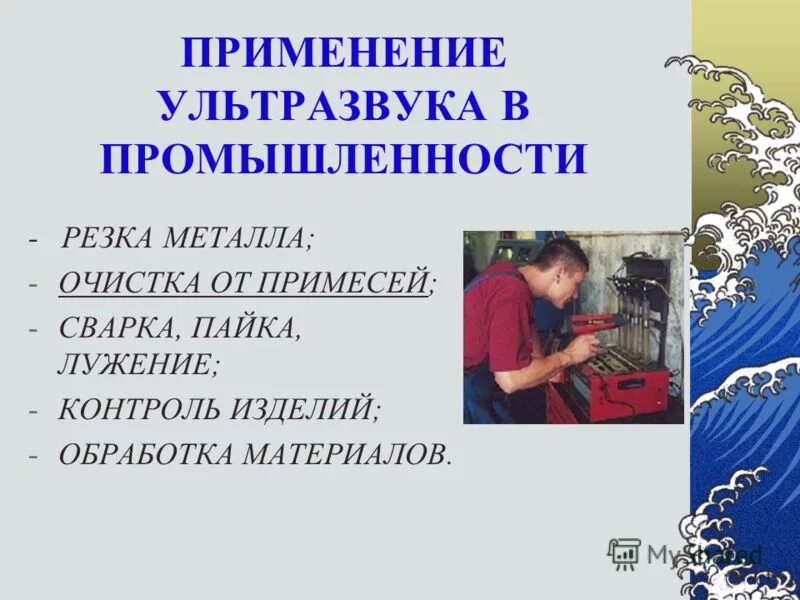 ПРИМЕНЕНИЕ УЛЬТРАЗВУКА В ПРОМЫШЛЕННОСТИ

- РЕЗКА МЕТАЛЛА;
- ОЧИСТКА ОТ ПРИМЕСЕЙ;
- СВАРКА, ПАЙКА, ЛУЖЕНИЕ;
- КОНТРОЛЬ ИЗДЕЛИЙ;
- ОБРАБОТКА МАТЕРИАЛОВ.

MyShared